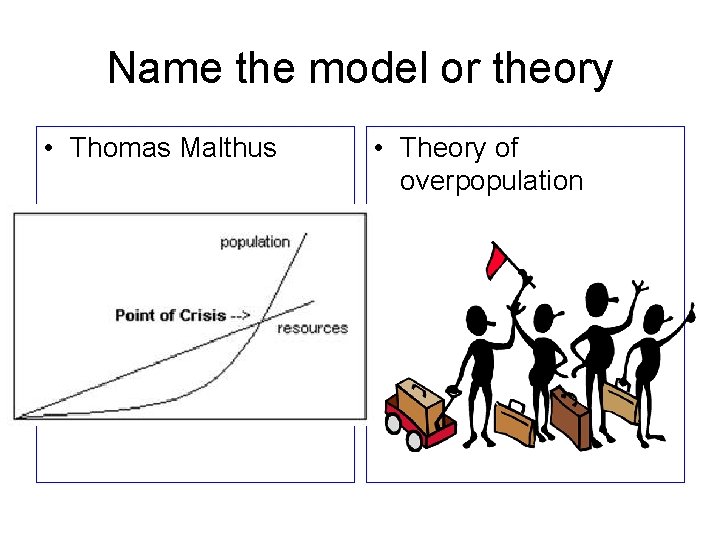 Name the model or theory

• Thomas Malthus

population

Point of Crisis -->

resources

• Theory of overpopulation